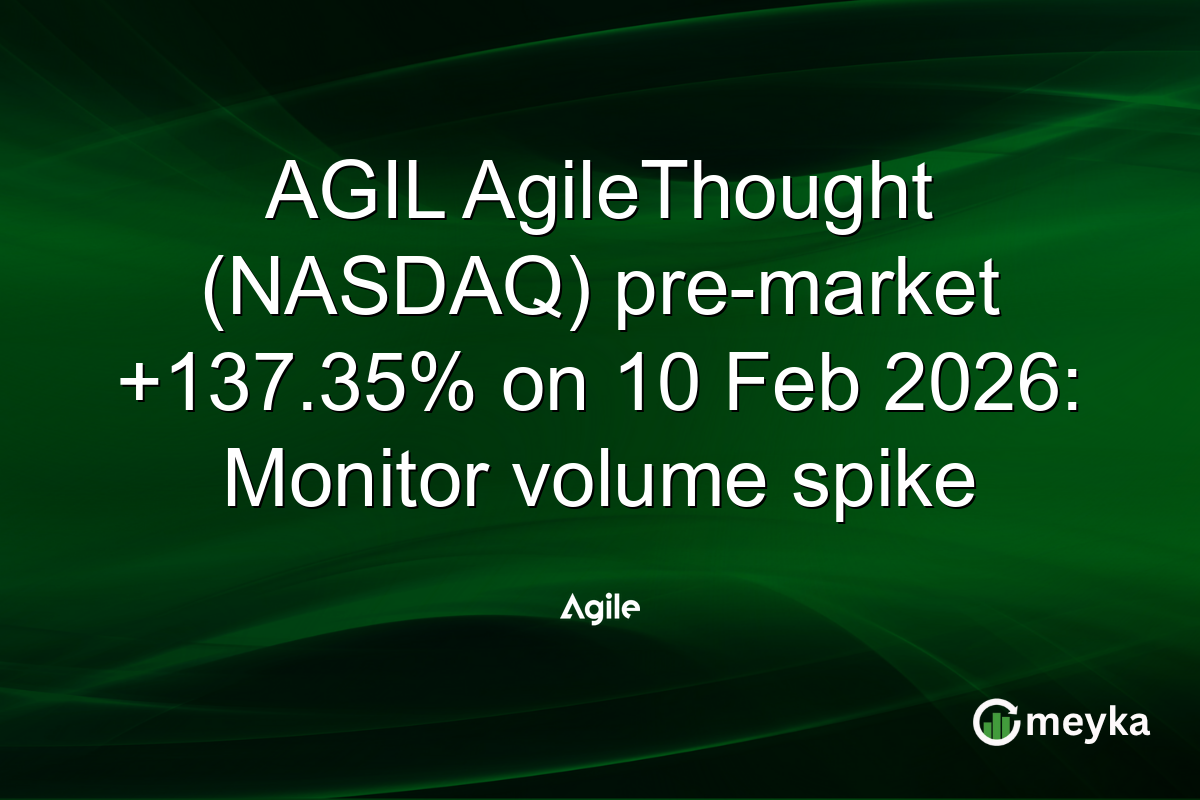 AGIL AgileThought (NASDAQ) pre-market +137.35% on 10 Feb 2026: Monitor volume spike

Agile

meyka